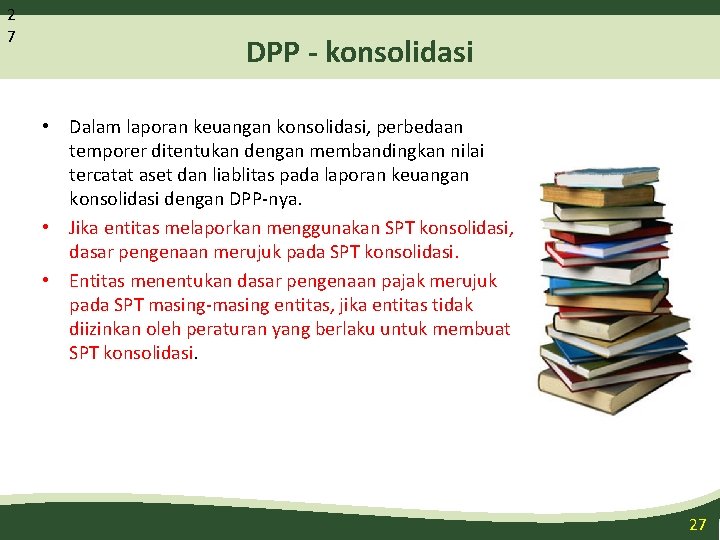 2
7

DPP - konsolidasi

• Dalam laporan keuangan konsolidasi, perbedaan temporer ditentukan dengan membandingkan nilai tercatat aset dan liablitas pada laporan keuangan konsolidasi dengan DPP-nya.

• Jika entitas melaporkan menggunakan SPT konsolidasi, dasar pengenaan merujuk pada SPT konsolidasi.

• Entitas menentukan dasar pengenaan pajak merujuk pada SPT masing-masing entitas, jika entitas tidak diizinkan oleh peraturan yang berlaku untuk membuat SPT konsolidasi.

27